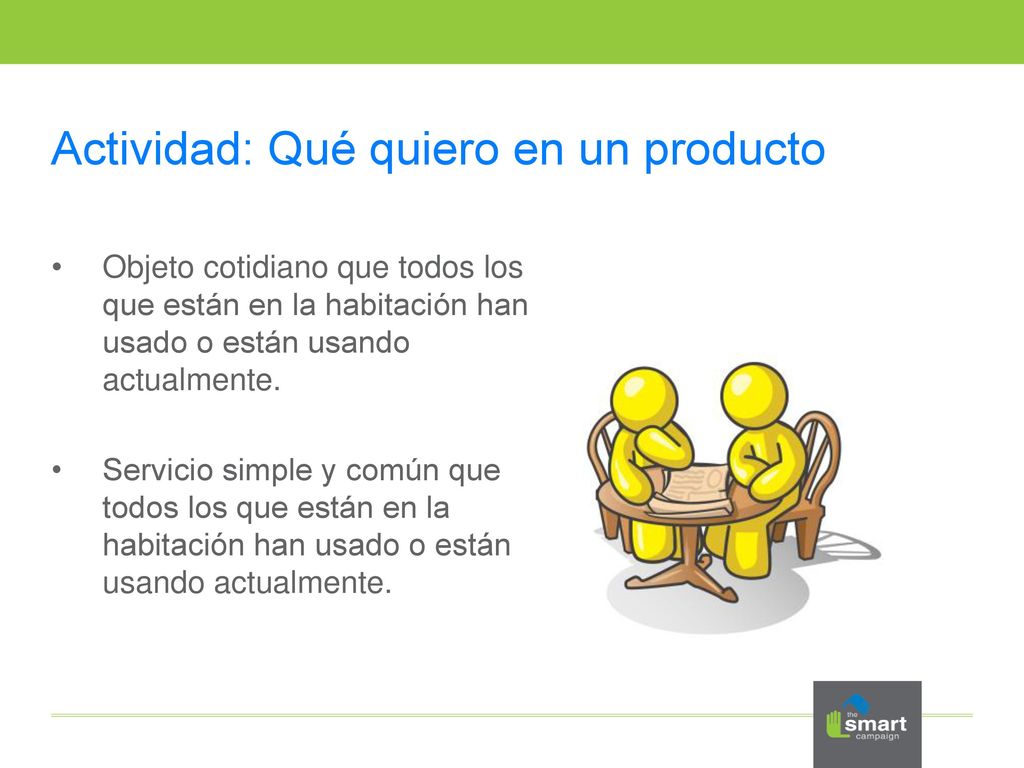 Actividad: Qué quiero en un producto

• Objeto cotidiano que todos los que están en la habitación han usado o están usando actualmente.

• Servicio simple y común que todos los que están en la habitación han usado o están usando actualmente.

the smart campaign